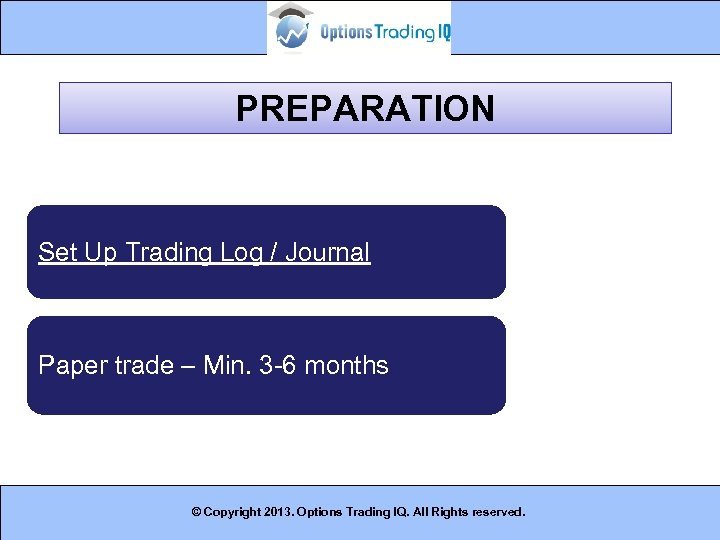 Options Trading IQ

PREPARATION

Set Up Trading Log / Journal

Paper trade – Min. 3-6 months

© Copyright 2013. Options Trading IQ. All Rights reserved.